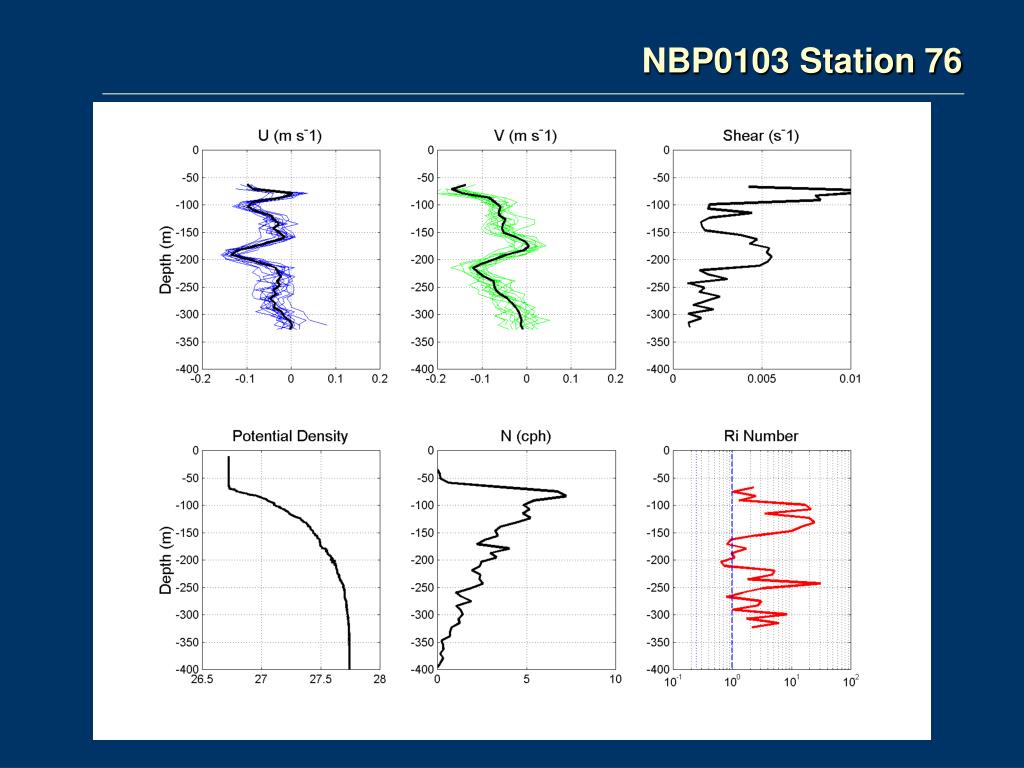 NBP0103 Station 76

U (m s$^{-}$1)

Depth (m)

0
-50
-100
-150
-200
-250
-300
-350
-400

-0.2 -0.1 0 0.1 0.2

V (m s$^{-}$1)

0
-50
-100
-150
-200
-250
-300
-350
-400

-0.2 -0.1 0 0.1 0.2

Shear (s$^{-}$1)

0
-50
-100
-150
-200
-250
-300
-350
-400

0 0.005 0.01

Potential Density

Depth (m)

0
-50
-100
-150
-200
-250
-300
-350
-400

26.5 27 27.5 28

N (cph)

0
-50
-100
-150
-200
-250
-300
-350
-400

0 5 10

Ri Number

0
-50
-100
-150
-200
-250
-300
-350
-400

$10^{-1}$ $10^{0}$ $10^{1}$ $10^{2}$